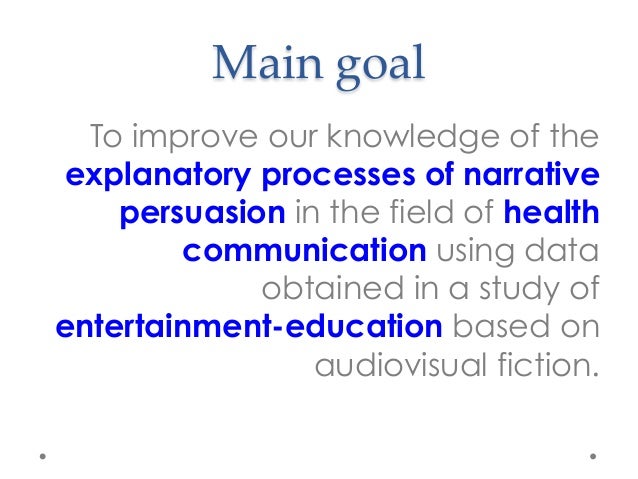 Main goal

To improve our knowledge of the explanatory processes of narrative persuasion in the field of health communication using data obtained in a study of entertainment-education based on audiovisual fiction.